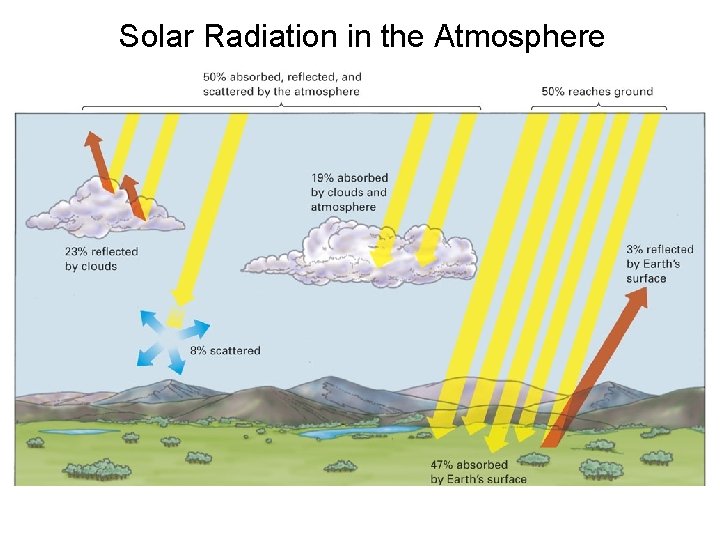 Solar Radiation in the Atmosphere

50% absorbed, reflected, and scattered by the atmosphere

50% reaches ground

19% absorbed by clouds and atmosphere

23% reflected by clouds

3% reflected by Earth's surface

8% scattered

47% absorbed by Earth's surface